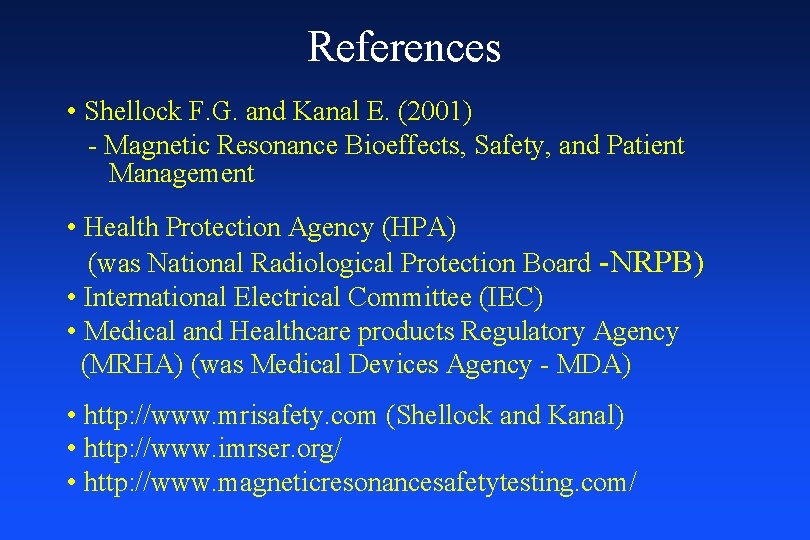 References

• Shellock F.G. and Kanal E. (2001)
- Magnetic Resonance Bioeffects, Safety, and Patient Management

• Health Protection Agency (HPA)
(was National Radiological Protection Board -NRPB)
• International Electrical Committee (IEC)
• Medical and Healthcare products Regulatory Agency (MRHA) (was Medical Devices Agency - MDA)

• http://www.mrisafety.com (Shellock and Kanal)
• http://www.imrser.org/
• http://www.magneticresonancesafetytesting.com/